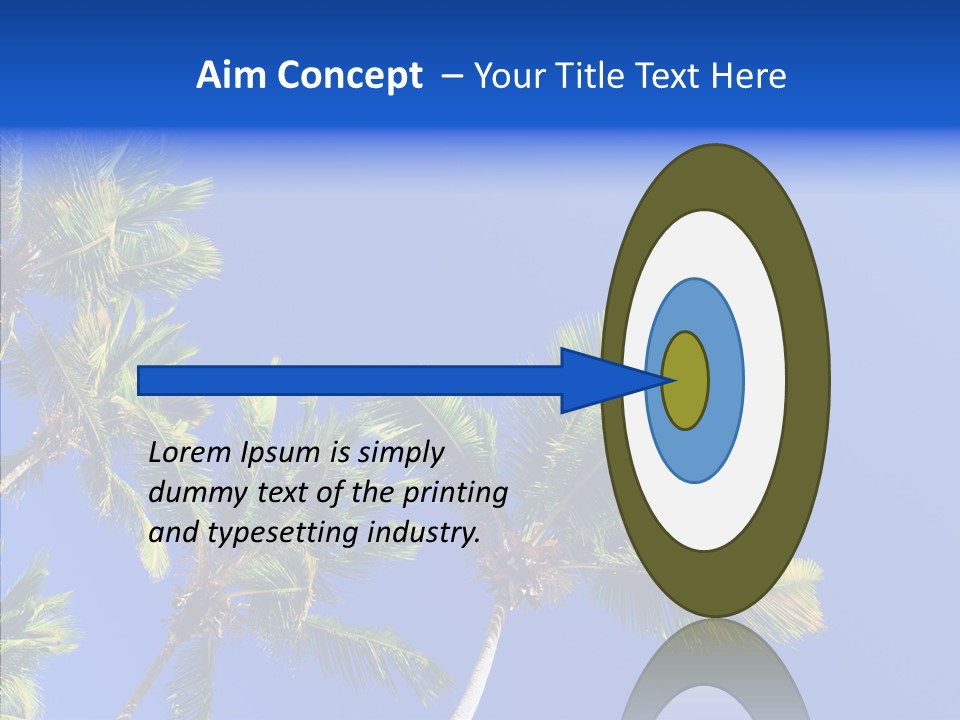 Aim Concept – Your Title Text Here

Lorem Ipsum is simply dummy text of the printing and typesetting industry.